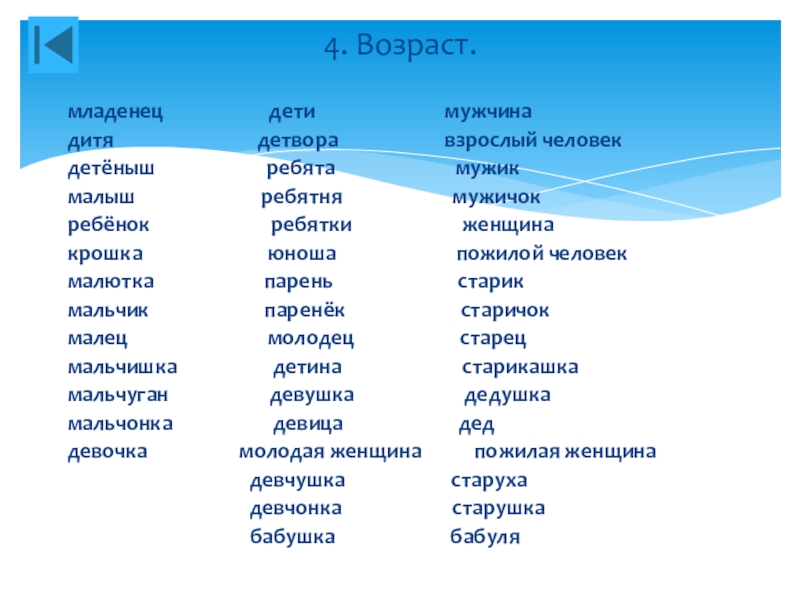 4. Возраст.

младенец
дитя
детёныш
малыш
ребёнок
крошка
малютка
мальчик
малец
мальчишка
мальчуган
мальчонка
девочка

дети
детвора
ребята
ребятня
ребятки
юноша
парень
паренёк
молодец
детина
девушка
девица
молодая женщина
девчушка
девчонка
бабушка

мужчина
взрослый человек
мужик
мужичок
женщина
пожилой человек
старик
старичок
старец
старикашка
дедушка
дед
пожилая женщина
старуха
старушка
бабуля